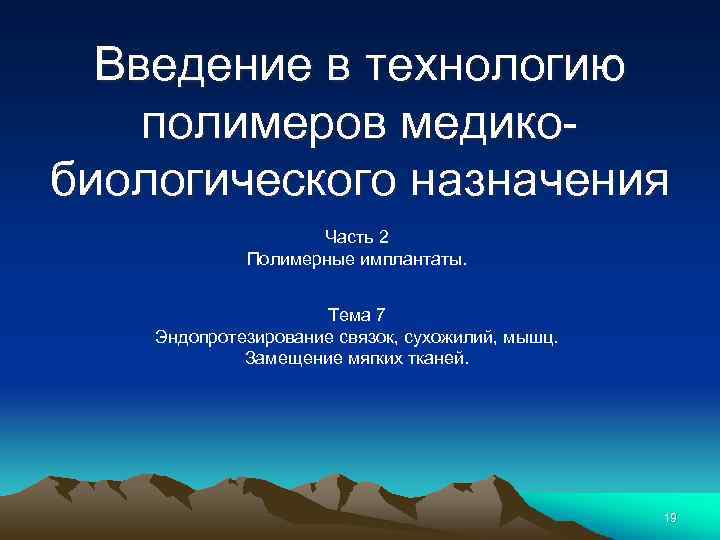 Введение в технологию полимеров медико-биологического назначения

Часть 2
Полимерные имплантаты.

Тема 7
Эндопротезирование связок, сухожилий, мышц.
Замещение мягких тканей.

19